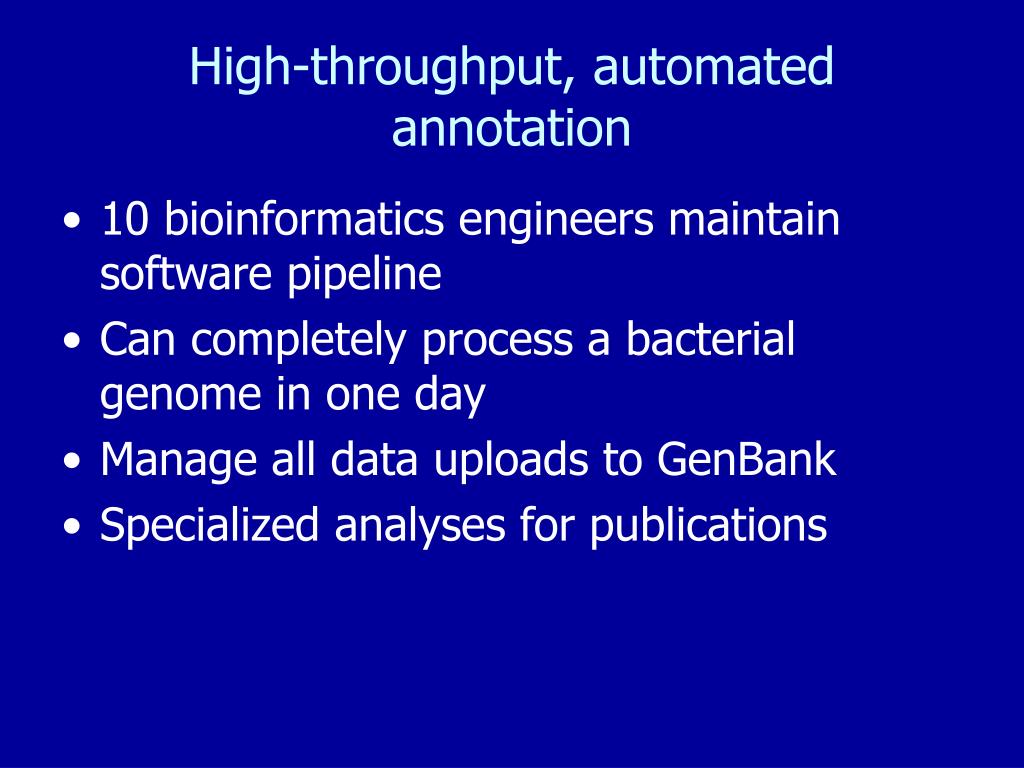 High-throughput, automated annotation

• 10 bioinformatics engineers maintain software pipeline
• Can completely process a bacterial genome in one day
• Manage all data uploads to GenBank
• Specialized analyses for publications